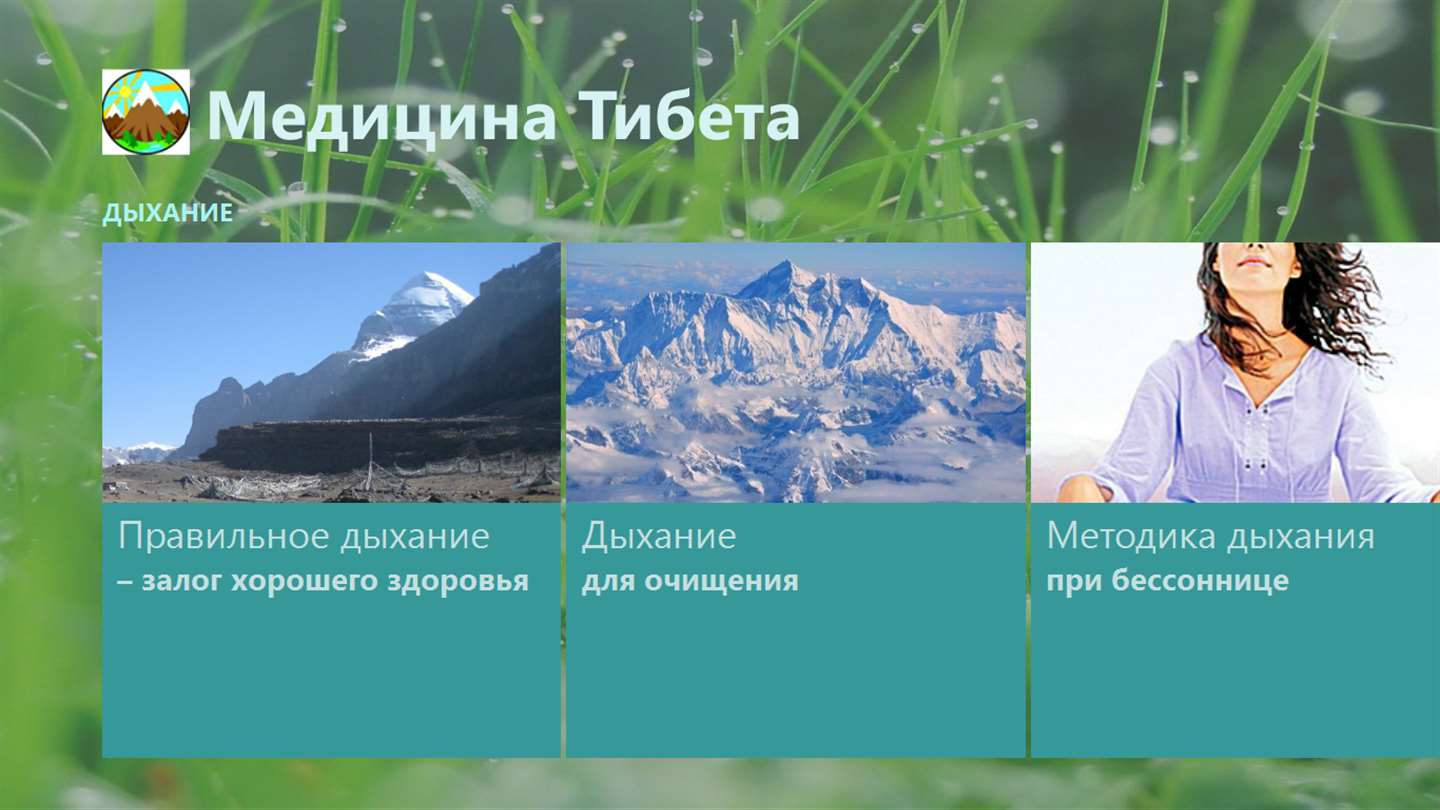 Медицина Тибета

ДЫХАНИЕ

Правильное дыхание
– залог хорошего здоровья

Дыхание
для очищения

Методика дыхания
при бессоннице